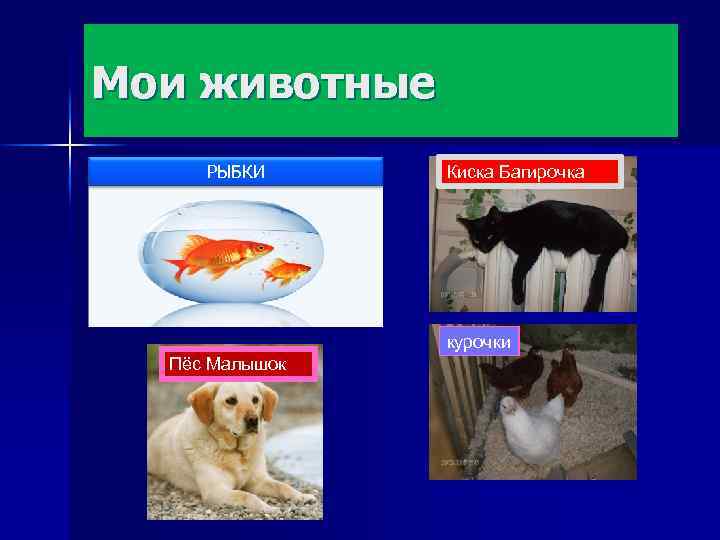 Мои животные

РЫБКИ

Киска Багирочка

Пёс Малышок

курочки